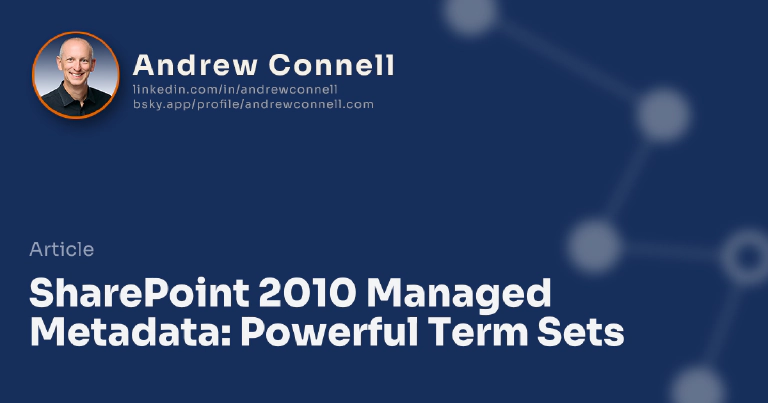 Andrew Connell
linkedin.com/in/andrewconnell
bsky.app/profile/andrewconnell.com

Article

SharePoint 2010 Managed Metadata: Powerful Term Sets